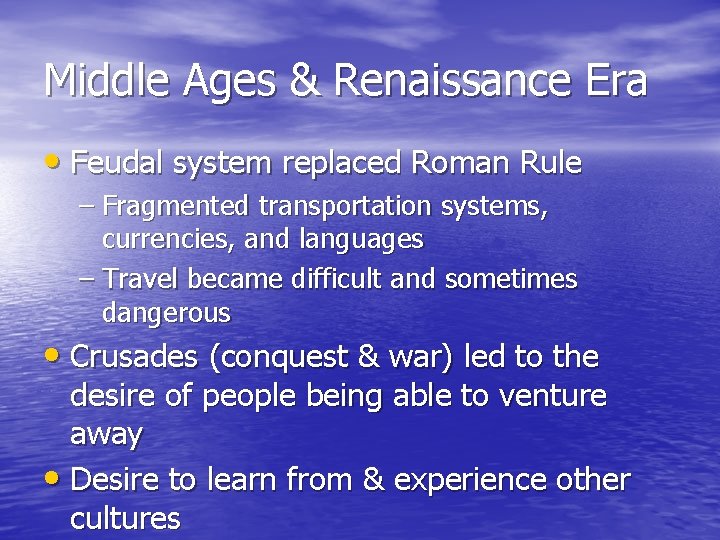 Middle Ages & Renaissance Era

• Feudal system replaced Roman Rule
– Fragmented transportation systems, currencies, and languages
– Travel became difficult and sometimes dangerous

• Crusades (conquest & war) led to the desire of people being able to venture away

• Desire to learn from & experience other cultures